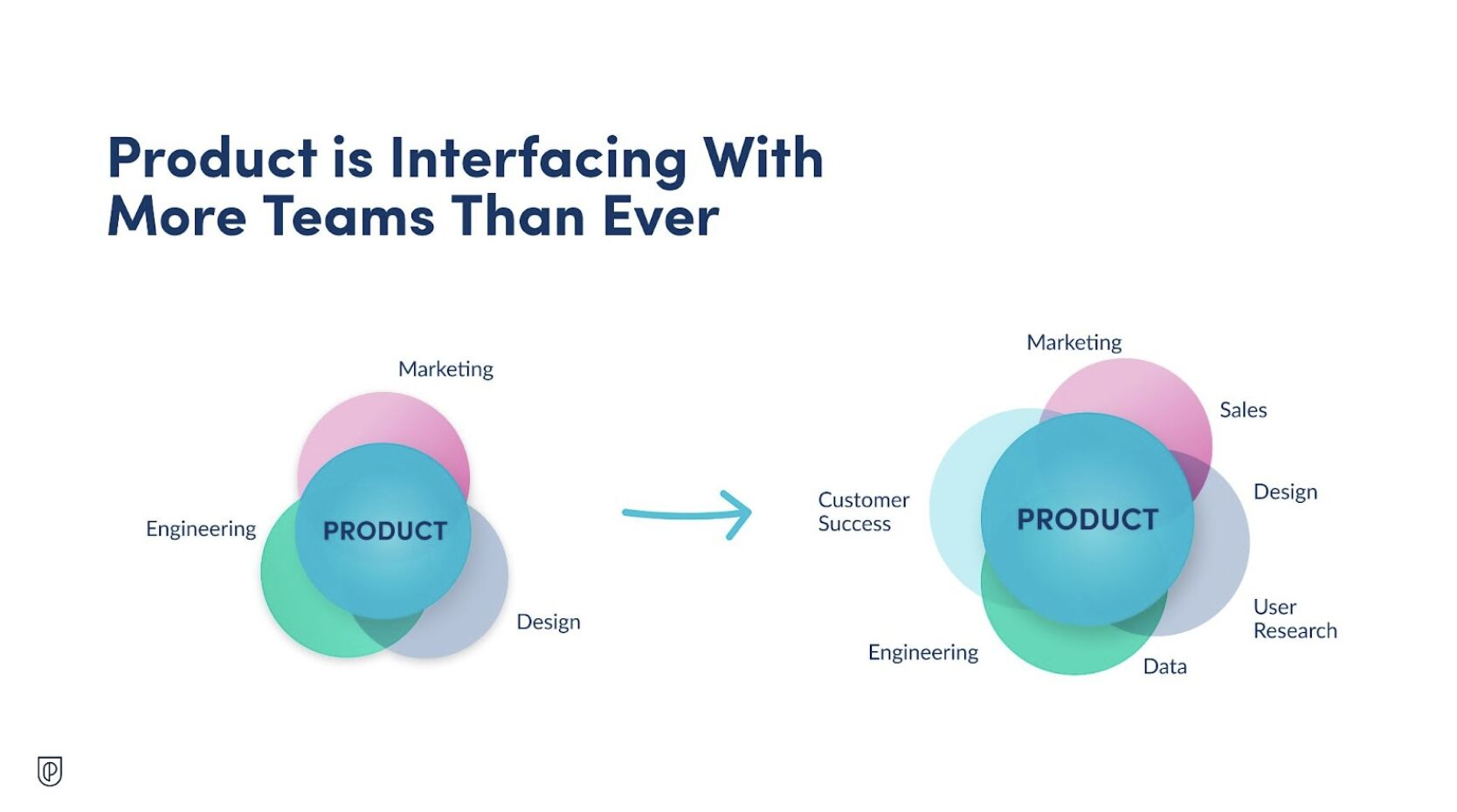 Product is Interfacing With More Teams Than Ever

Marketing

Engineering

PRODUCT

Design

Marketing

Sales

Customer Success

PRODUCT

Design

User Research

Engineering

Data